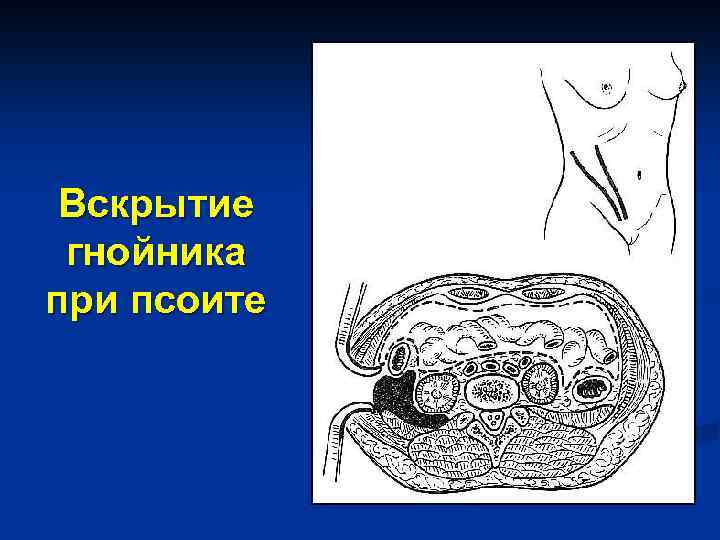 Вскрытие гнойника при псоите